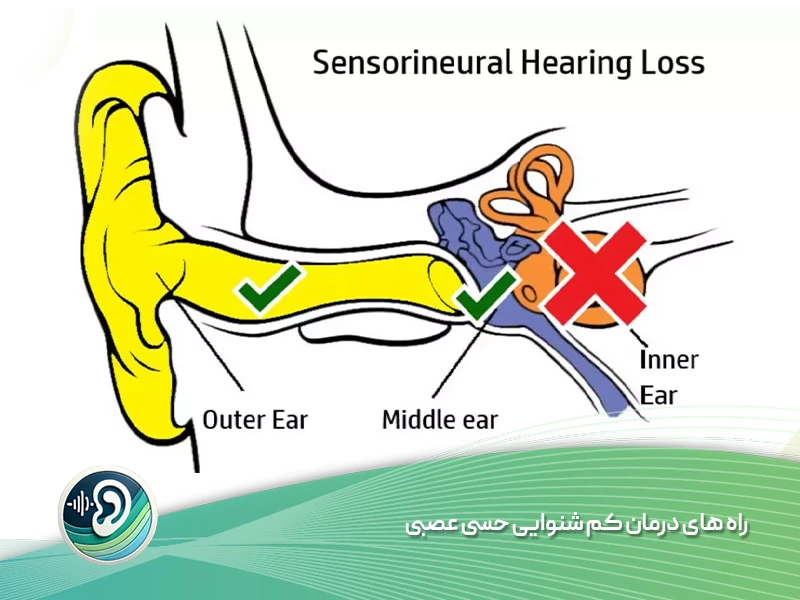 Sensorineural Hearing Loss

Outer Ear

Middle ear

Inner Ear

راه های درمان کم شنوایی حسی عصبی